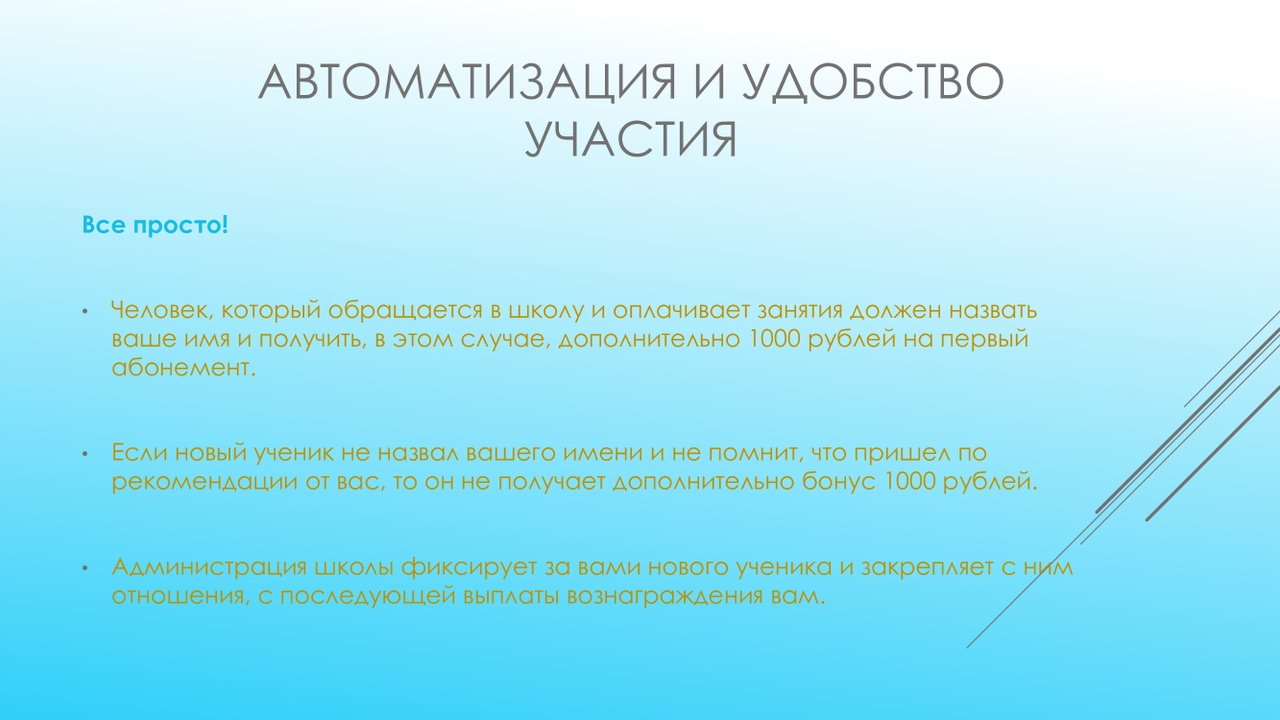 АВТОМАТИЗАЦИЯ И УДОБСТВО УЧАСТИЯ

Все просто!

• Человек, который обращается в школу и оплачивает занятия должен назвать ваше имя и получить, в этом случае, дополнительно 1000 рублей на первый абонемент.

• Если новый ученик не назвал вашего имени и не помнит, что пришел по рекомендации от вас, то он не получает дополнительно бонус 1000 рублей.

• Администрация школы фиксирует за вами нового ученика и закрепляет с ним отношения, с последующей выплаты вознаграждения вам.